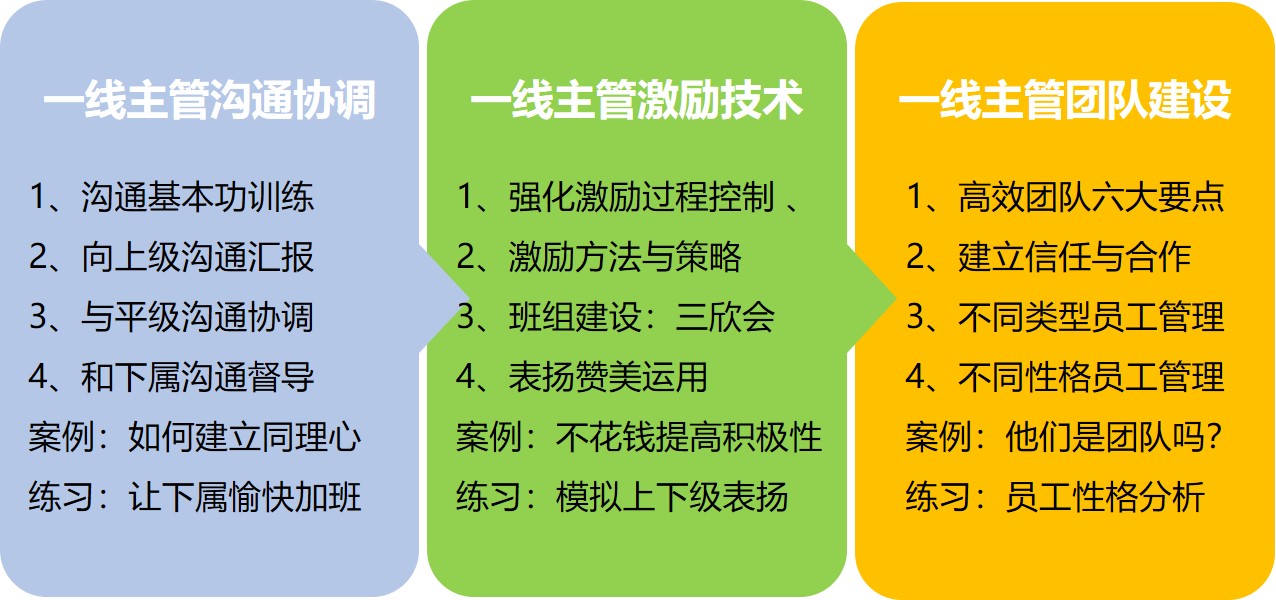 一线主管沟通协调

1、沟通基本功训练
2、向上级沟通汇报
3、与平级沟通协调
4、和下属沟通督导
案例：如何建立同理心
练习：让下属愉快加班

一线主管激励技术

1、强化激励过程控制 、
2、激励方法与策略
3、班组建设：三欣会
4、表扬赞美运用
案例：不花钱提高积极性
练习：模拟上下级表扬

一线主管团队建设

1、高效团队六大要点
2、建立信任与合作
3、不同类型员工管理
4、不同性格员工管理
案例：他们是团队吗？
练习：员工性格分析